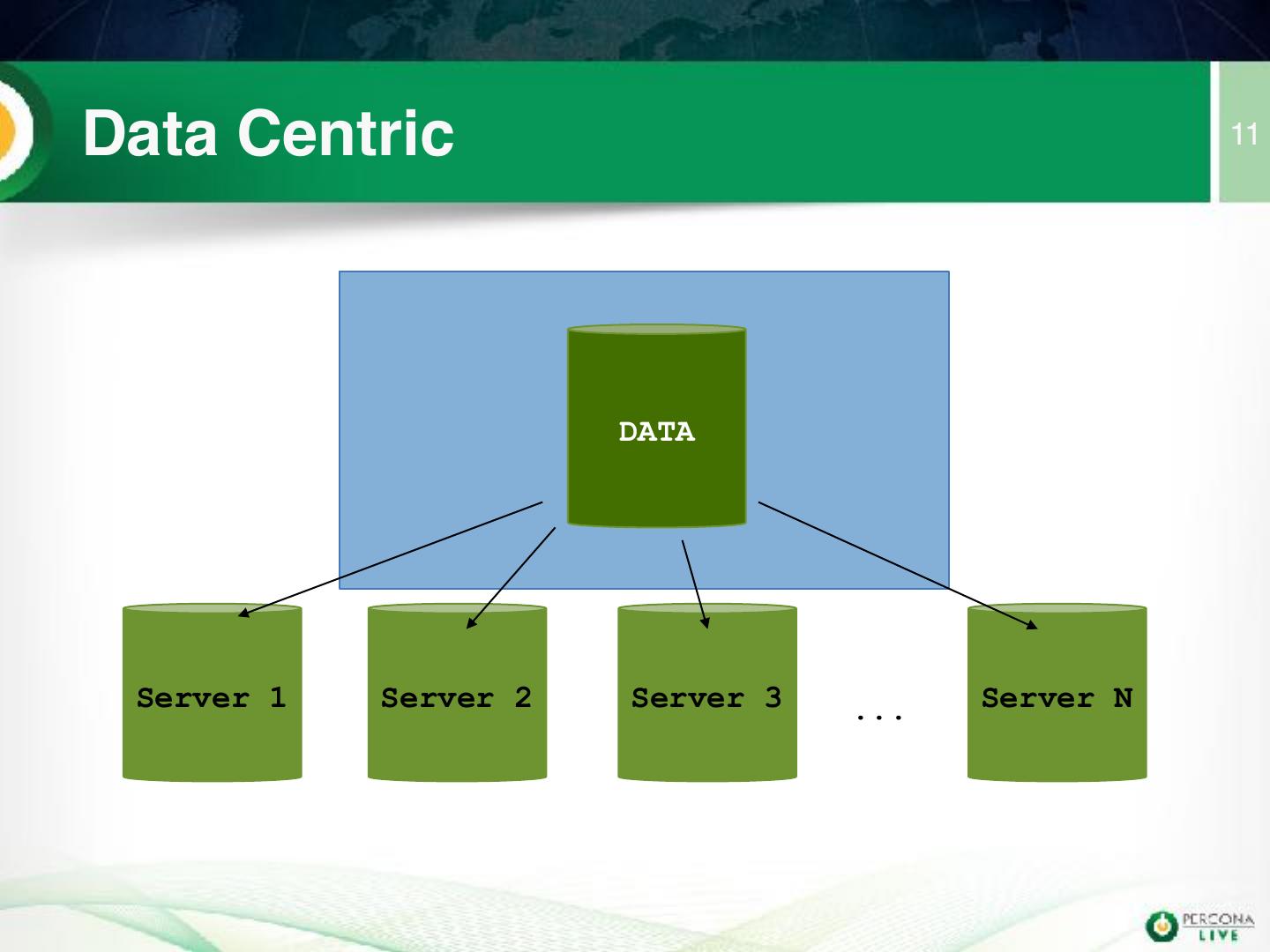 Data Centric

11

DATA

Server 1

Server 2

Server 3

...

Server N

PERCONA LIVE